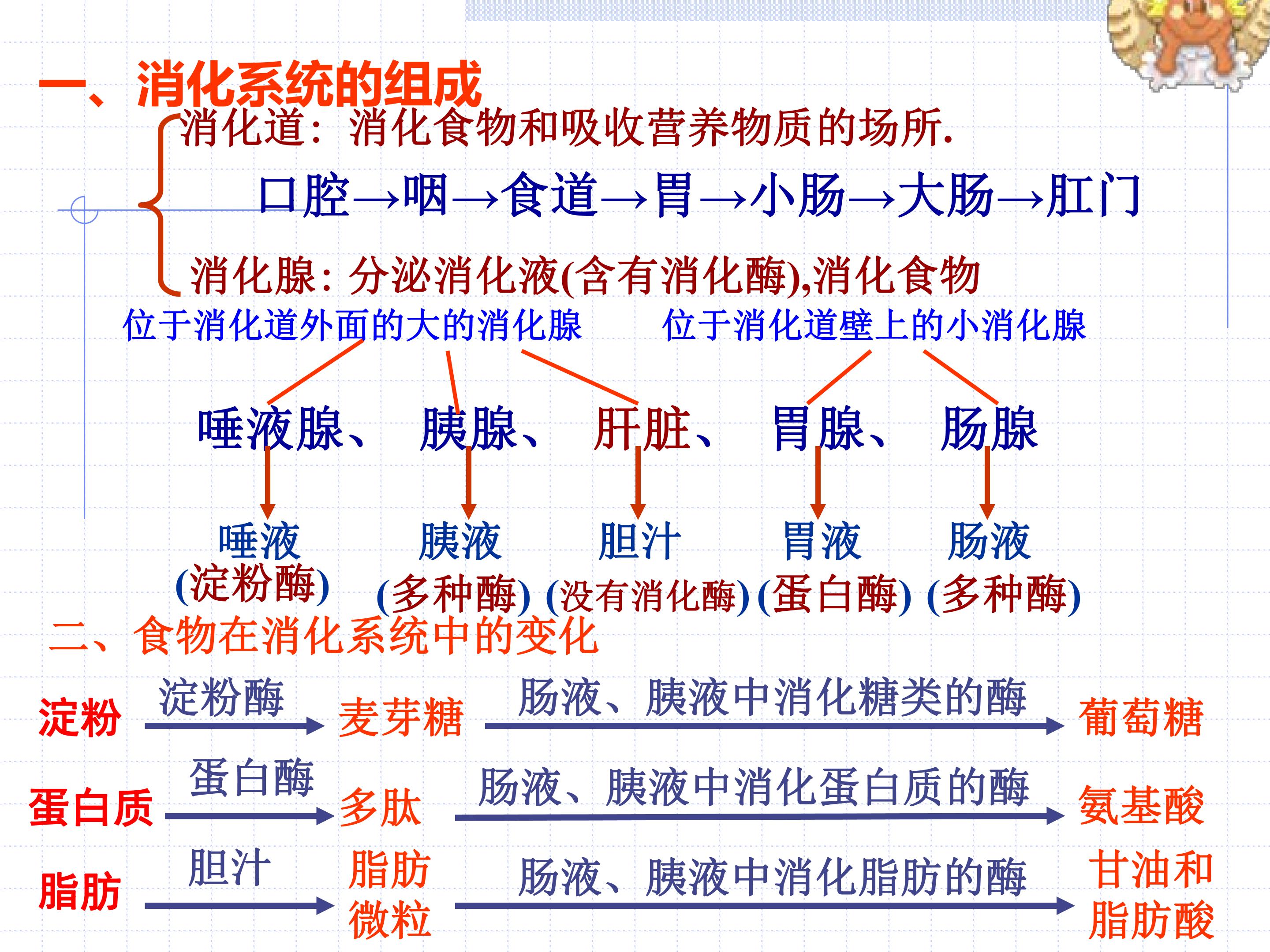 一、消化系统的组成

消化道：消化食物和吸收营养物质的场所.

口腔→咽→食道→胃→小肠→大肠→肛门

消化腺：分泌消化液(含有消化酶),消化食物

位于消化道外面的大的消化腺 位于消化道壁上的小消化腺

唾液腺、 胰腺、 肝脏、 胃腺、 肠腺

唾液
(淀粉酶)

胰液
(多种酶)

胆汁
(没有消化酶)

胃液
(蛋白酶)

肠液
(多种酶)

二、食物在消化系统中的变化

淀粉 淀粉酶 麦芽糖 肠液、胰液中消化糖类的酶 葡萄糖

蛋白质 蛋白酶 多肽 肠液、胰液中消化蛋白质的酶 氨基酸

脂肪 胆汁 脂肪微粒 肠液、胰液中消化脂肪的酶 甘油和脂肪酸